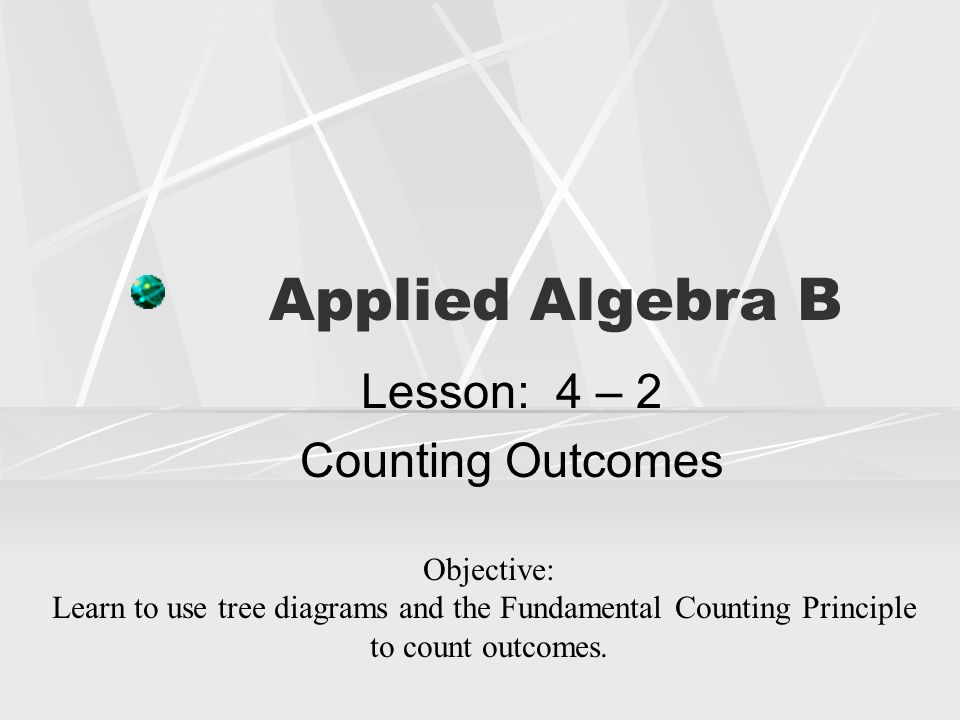 Applied Algebra B

Lesson: 4 – 2
Counting Outcomes

Objective:
Learn to use tree diagrams and the Fundamental Counting Principle to count outcomes.